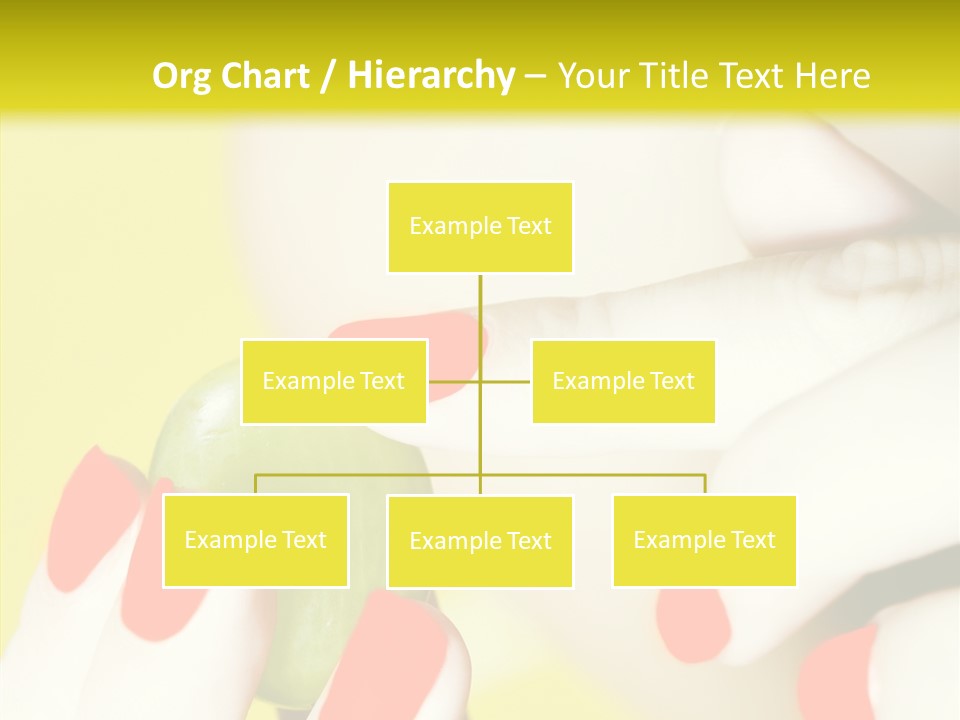 Org Chart / Hierarchy – Your Title Text Here

Example Text

Example Text

Example Text

Example Text

Example Text

Example Text